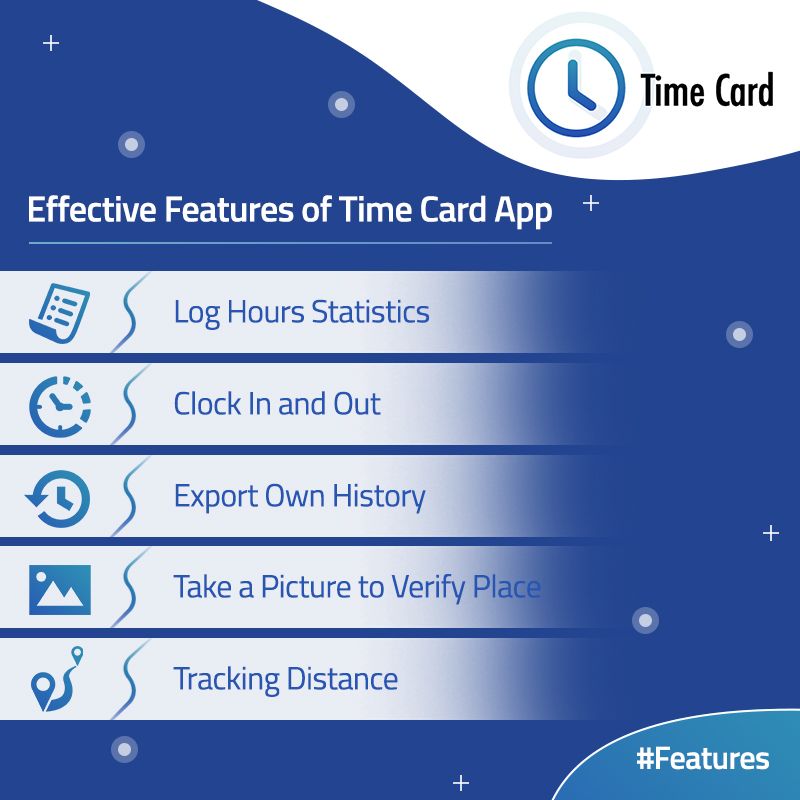 Time Card

Effective Features of Time Card App

Log Hours Statistics

Clock In and Out

Export Own History

Take a Picture to Verify Place

Tracking Distance

#Features